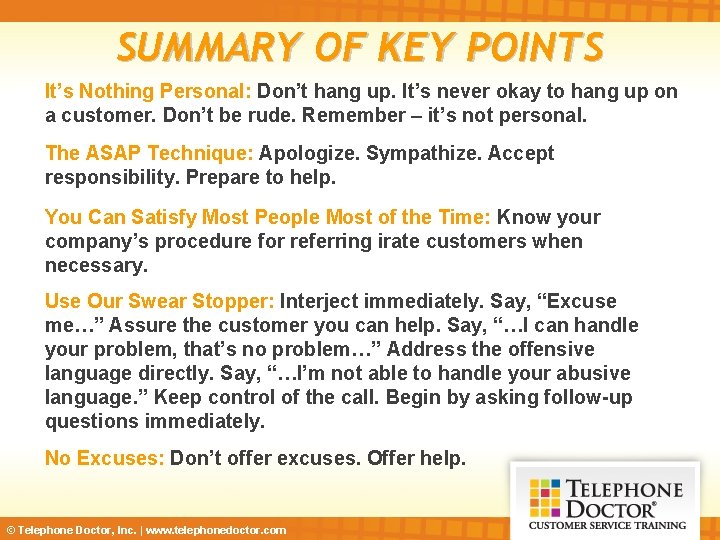 SUMMARY OF KEY POINTS

It's Nothing Personal: Don't hang up. It's never okay to hang up on a customer. Don't be rude. Remember – it's not personal.

The ASAP Technique: Apologize. Sympathize. Accept responsibility. Prepare to help.

You Can Satisfy Most People Most of the Time: Know your company's procedure for referring irate customers when necessary.

Use Our Swear Stopper: Interject immediately. Say, "Excuse me…" Assure the customer you can help. Say, "…I can handle your problem, that's no problem…" Address the offensive language directly. Say, "…I'm not able to handle your abusive language." Keep control of the call. Begin by asking follow-up questions immediately.

No Excuses: Don't offer excuses. Offer help.

TELEPHONE DOCTOR®
CUSTOMER SERVICE TRAINING

© Telephone Doctor, Inc. | www.telephonedoctor.com